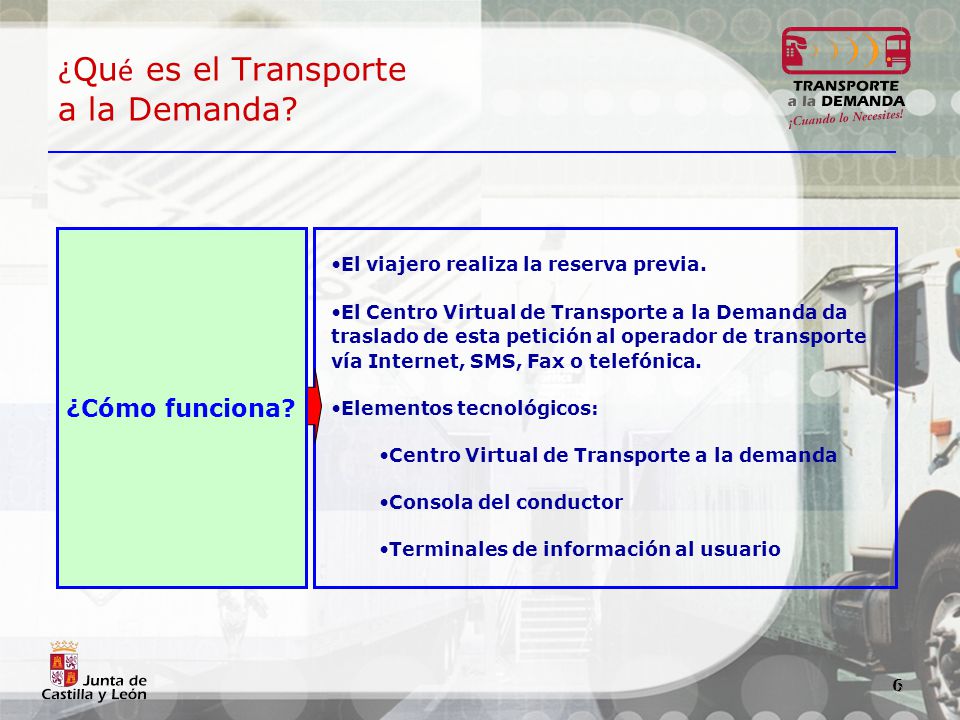 ¿Qué es el Transporte a la Demanda?

TRANSPORTE a la DEMANDA ¡Cuando lo Necesites!

¿Cómo funciona?

•El viajero realiza la reserva previa.

•El Centro Virtual de Transporte a la Demanda da traslado de esta petición al operador de transporte vía Internet, SMS, Fax o telefónica.

•Elementos tecnológicos:

•Centro Virtual de Transporte a la demanda

•Consola del conductor

•Terminales de información al usuario

Junta de Castilla y León

6